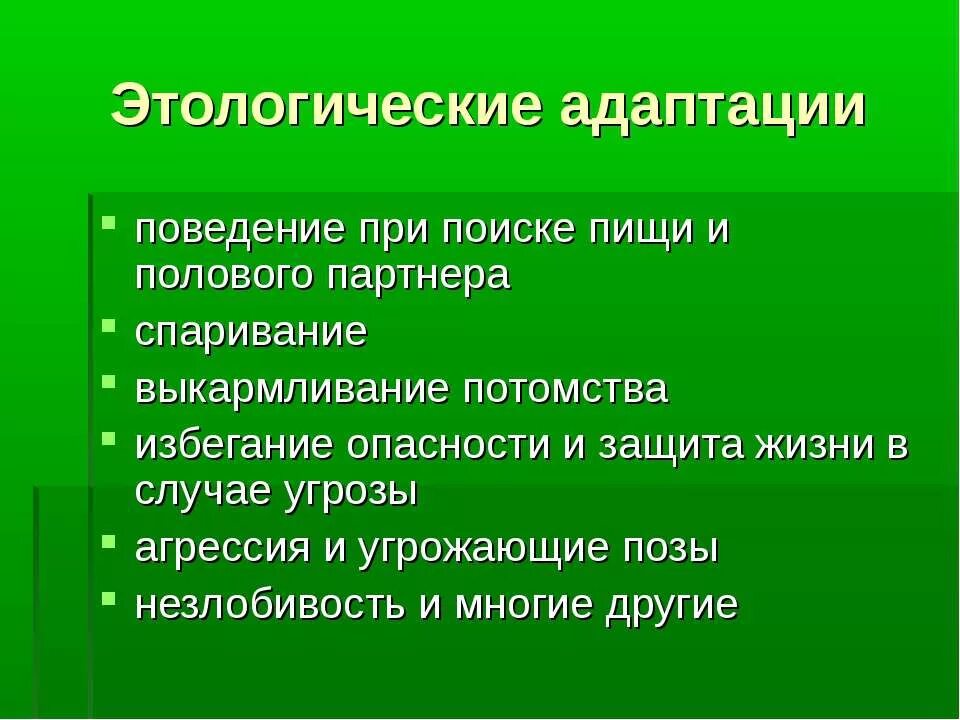 Этологические адаптации

- поведение при поиске пищи и полового партнера
- спаривание
- выкармливание потомства
- избегание опасности и защита жизни в случае угрозы
- агрессия и угрожающие позы
- незлобивость и многие другие